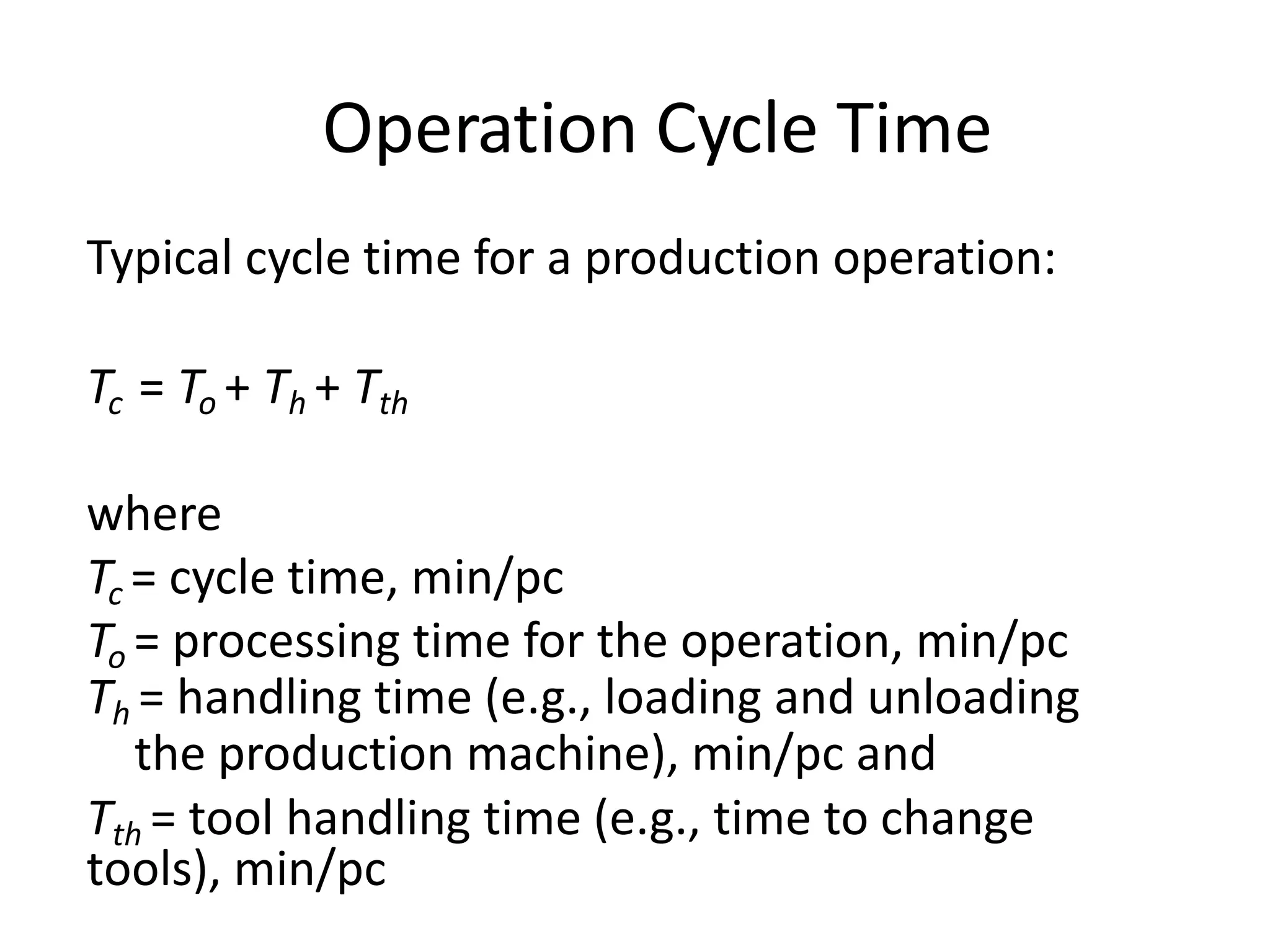 Operation Cycle Time

Typical cycle time for a production operation:

$T_c = T_o + T_h + T_{th}$

where

$T_c$ = cycle time, min/pc

$T_o$ = processing time for the operation, min/pc

$T_h$ = handling time (e.g., loading and unloading the production machine), min/pc and

$T_{th}$ = tool handling time (e.g., time to change tools), min/pc